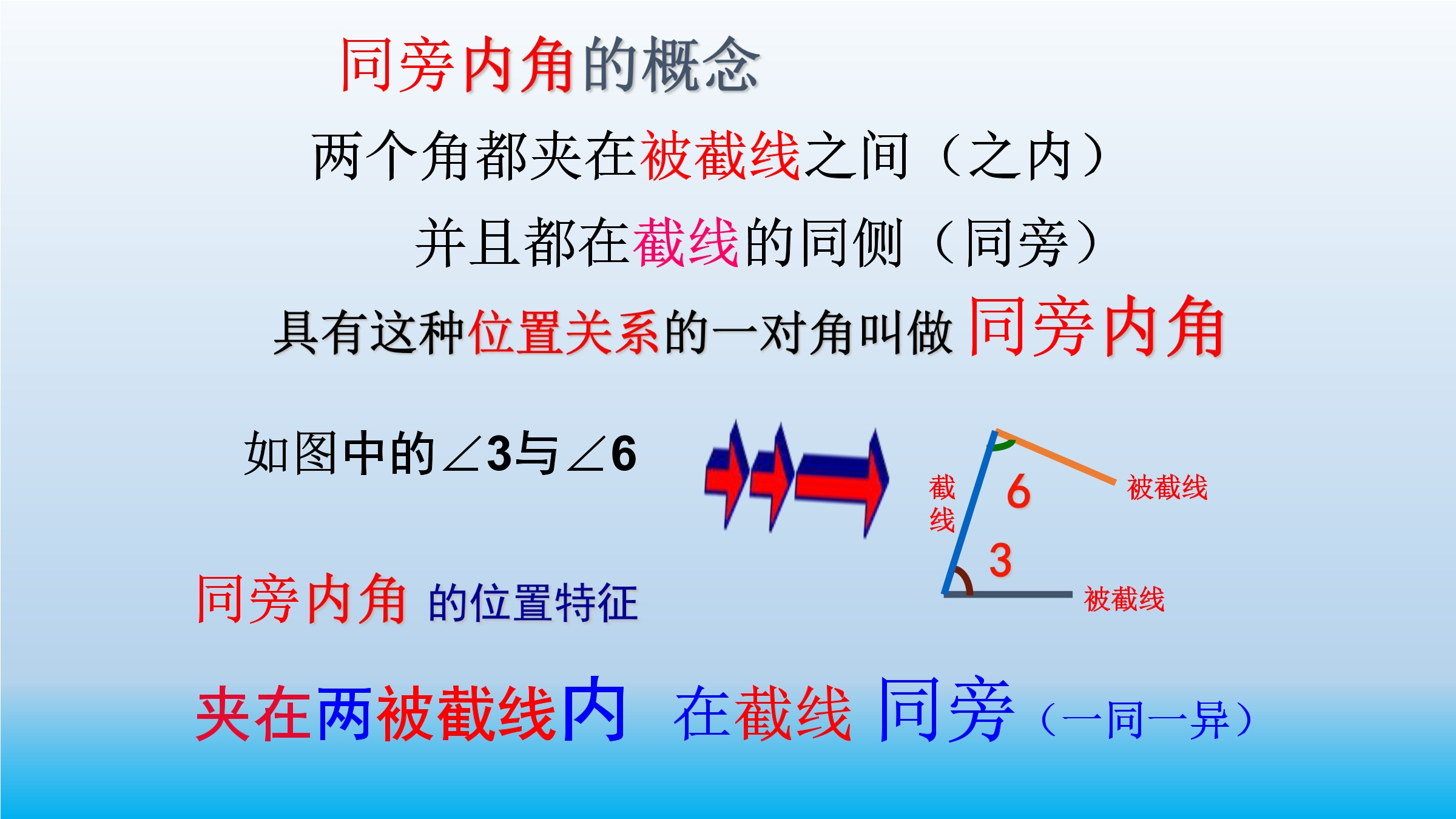 同旁内角的概念

两个角都夹在被截线之间（之内）

并且都在截线的同侧（同旁）

具有这种位置关系的一对角叫做 同旁内角

如图中的∠3与∠6

截线

6

被截线

3

被截线

同旁内角 的位置特征

夹在两被截线内 在截线 同旁（一同一异）